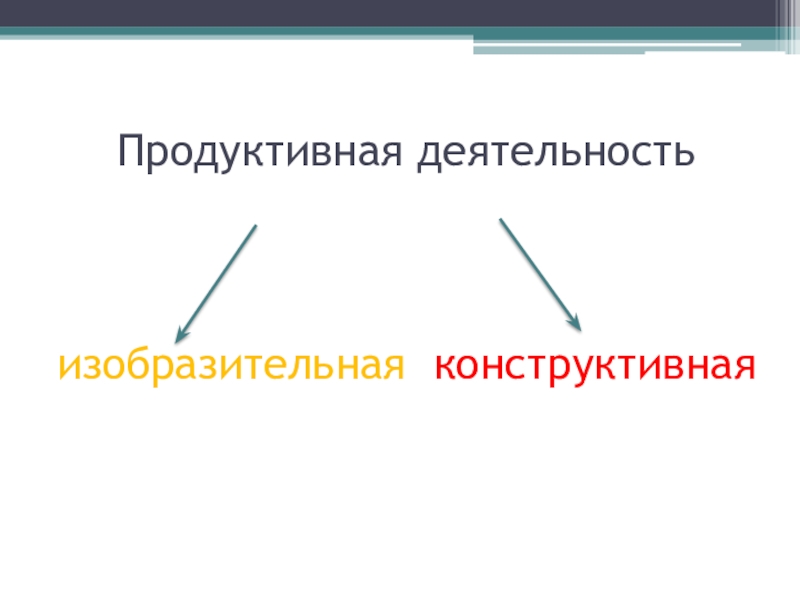 Продуктивная деятельность

изобразительная конструктивная